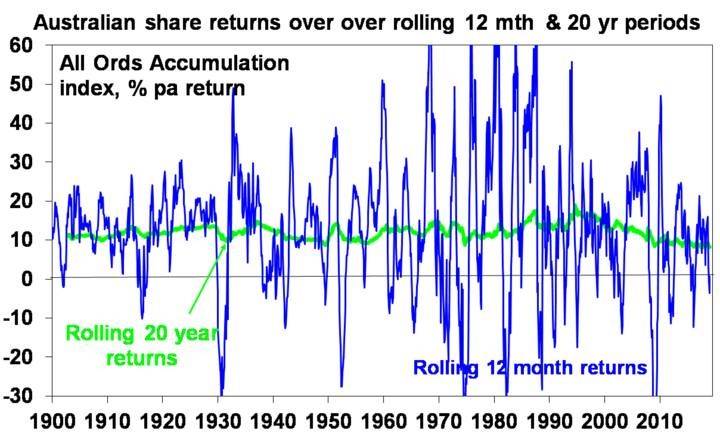 Australian share returns over over rolling 12 mth & 20 yr periods

All Ords Accumulation index, % pa return

60
50
40
30
20
10
0
-10
-20
-30

Rolling 20 year returns

Rolling 12 month returns

1900 1910 1920 1930 1940 1950 1960 1970 1980 1990 2000 2010